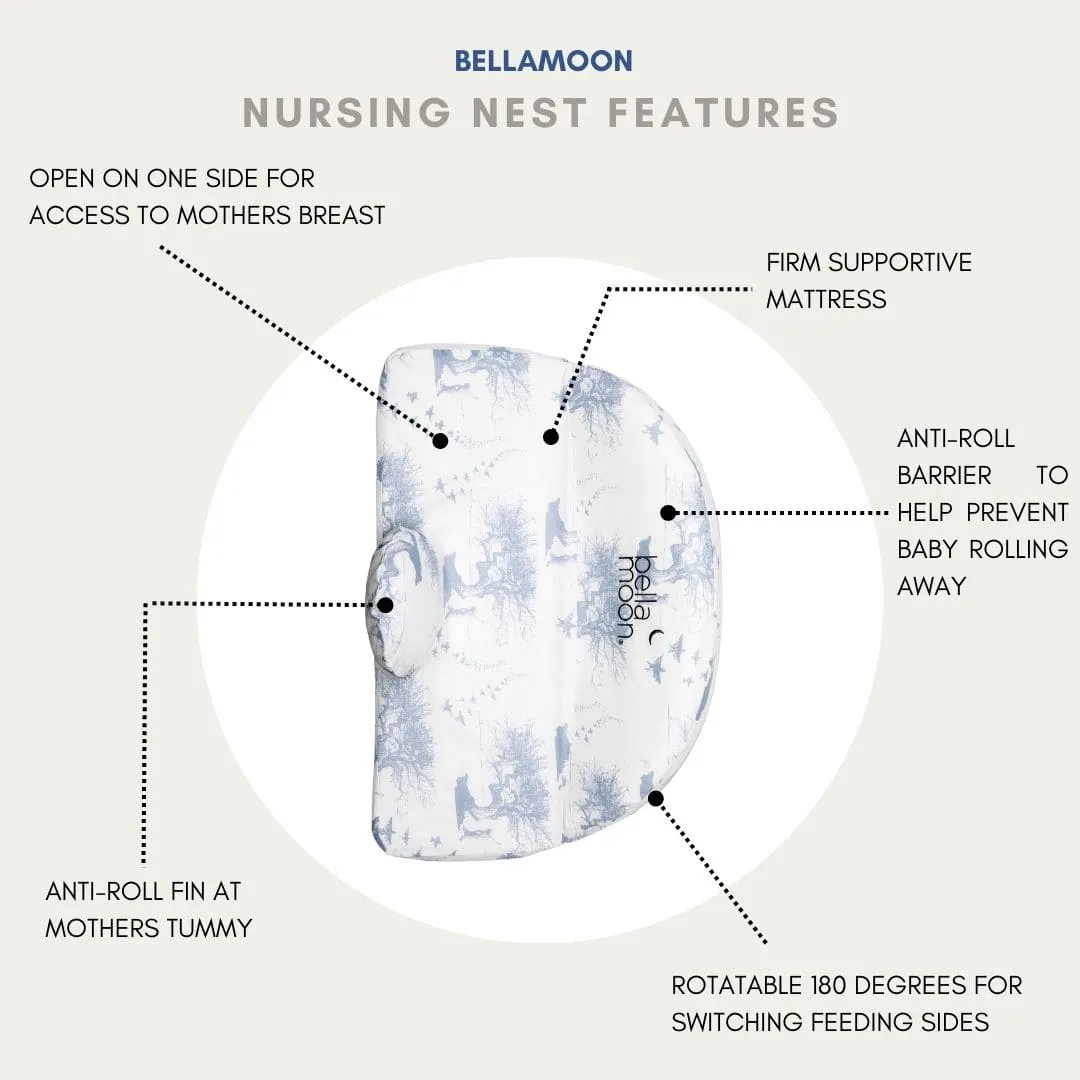 BELLAMOON
NURSING NEST FEATURES

OPEN ON ONE SIDE FOR ACCESS TO MOTHERS BREAST

FIRM SUPPORTIVE MATTRESS

ANTI-ROLL BARRIER TO HELP PREVENT BABY ROLLING AWAY

bella moon.

ANTI-ROLL FIN AT MOTHERS TUMMY

ROTATABLE 180 DEGREES FOR SWITCHING FEEDING SIDES